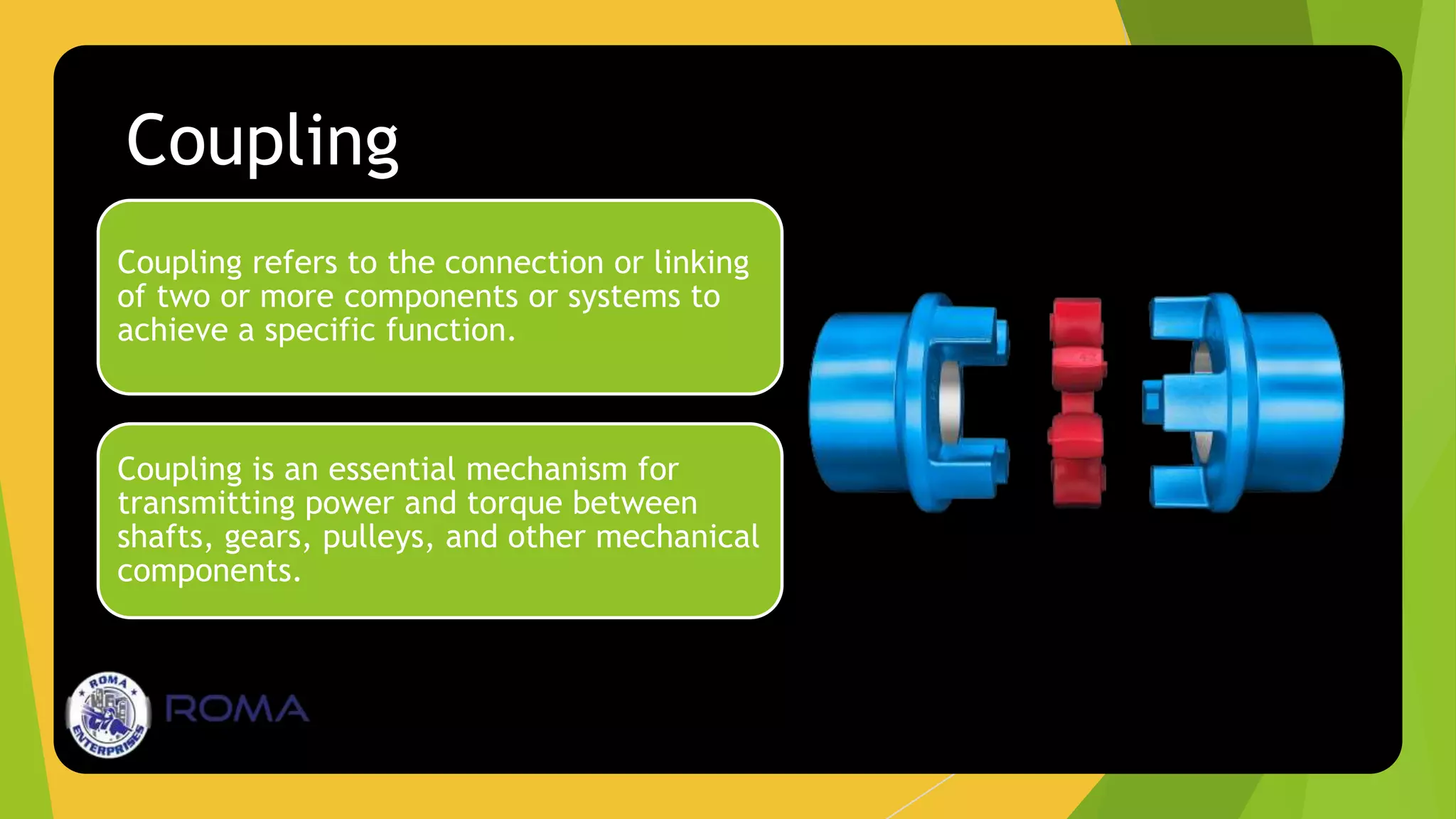 Coupling

Coupling refers to the connection or linking of two or more components or systems to achieve a specific function.

Coupling is an essential mechanism for transmitting power and torque between shafts, gears, pulleys, and other mechanical components.

ROMA ENTERPRISES

ROMA